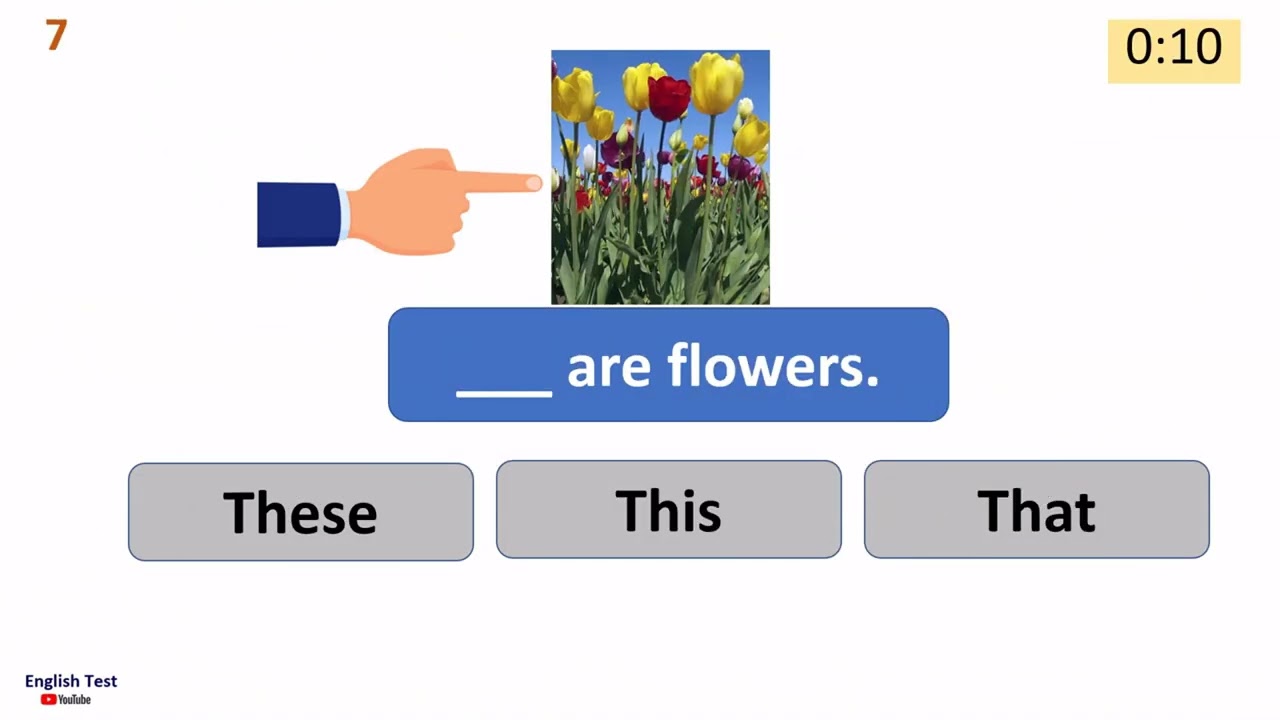 7

0:10

____ are flowers.

These

This

That

English Test
YouTube